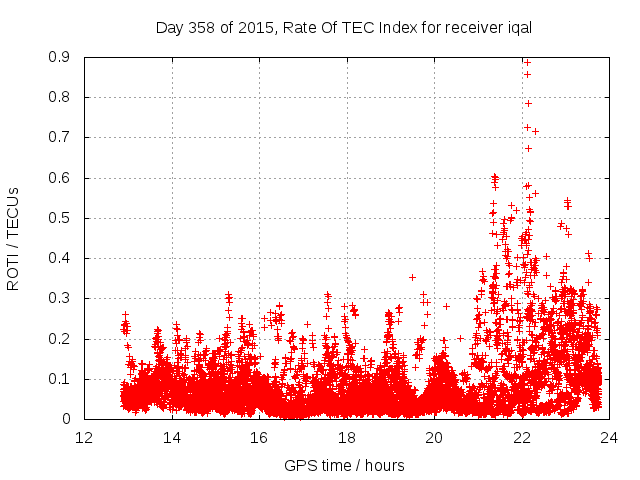 Day 358 of 2015, Rate Of TEC Index for receiver iqal

ROTI / TECUs

0.9
0.8
0.7
0.6
0.5
0.4
0.3
0.2
0.1
0

12
14
16
18
20
22
24

GPS time / hours